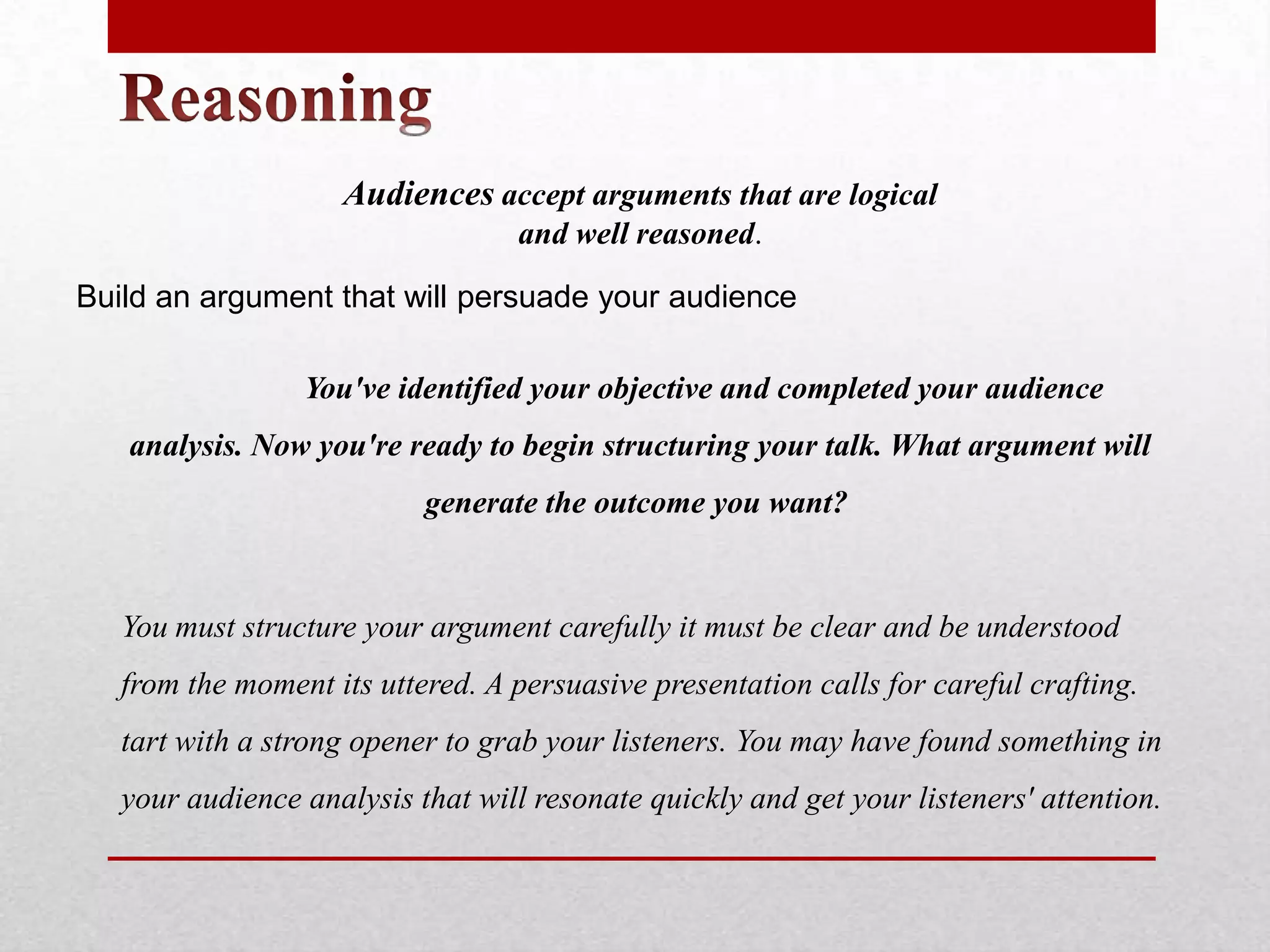 Reasoning

Audiences accept arguments that are logical and well reasoned.

Build an argument that will persuade your audience

You've identified your objective and completed your audience analysis. Now you're ready to begin structuring your talk. What argument will generate the outcome you want?

You must structure your argument carefully it must be clear and be understood from the moment its uttered. A persuasive presentation calls for careful crafting. tart with a strong opener to grab your listeners. You may have found something in your audience analysis that will resonate quickly and get your listeners' attention.